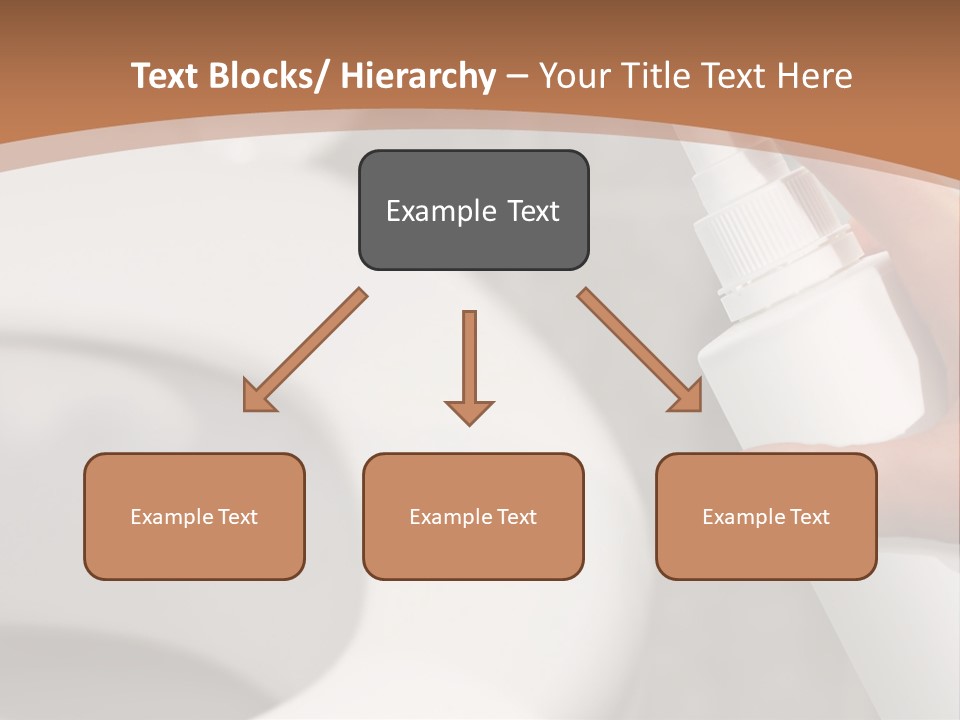 Text Blocks/ Hierarchy – Your Title Text Here

Example Text

Example Text

Example Text

Example Text